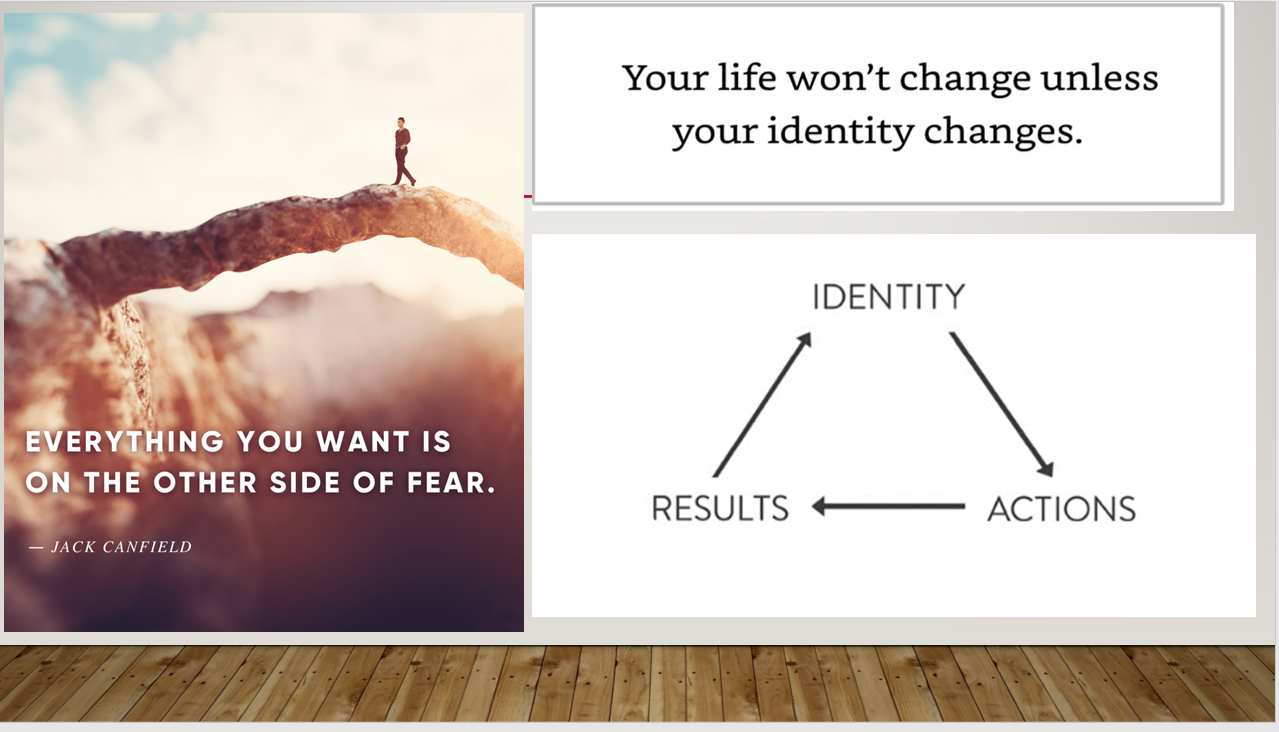 EVERYTHING YOU WANT IS ON THE OTHER SIDE OF FEAR.

— JACK CANFIELD

Your life won't change unless your identity changes.

IDENTITY

ACTIONS

RESULTS